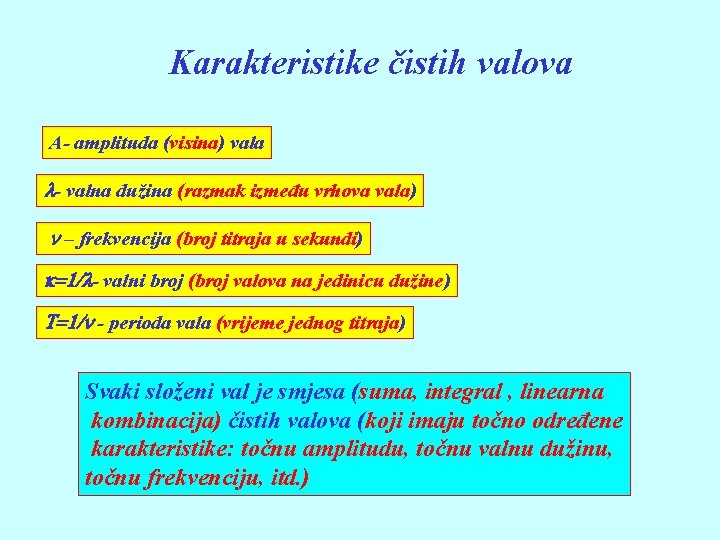 Karakteristike čistih valova

A- amplituda (visina) vala

$\lambda$- valna dužina (razmak između vrhova vala)

$\nu$ – frekvencija (broj titraja u sekundi)

$\kappa=1/\lambda$- valni broj (broj valova na jedinicu dužine)

$T=1/\nu$ - perioda vala (vrijeme jednog titraja)

Svaki složeni val je smjesa (suma, integral , linearna kombinacija) čistih valova (koji imaju točno određene karakteristike: točnu amplitudu, točnu valnu dužinu, točnu frekvenciju, itd.)